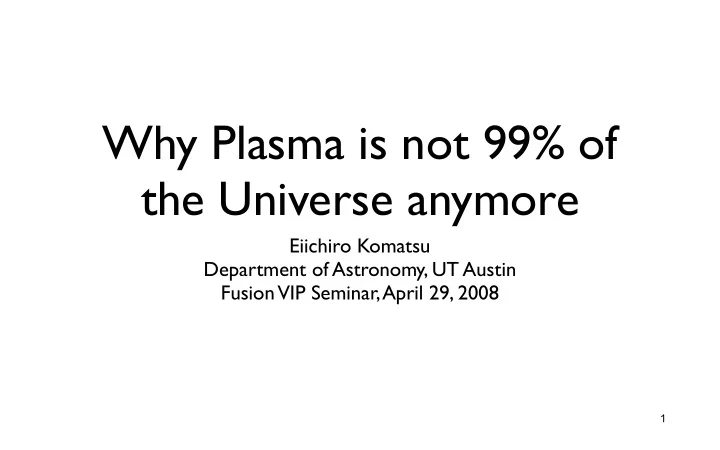 Why Plasma is not 99% of the Universe anymore

Eiichiro Komatsu
Department of Astronomy, UT Austin
Fusion VIP Seminar, April 29, 2008

1